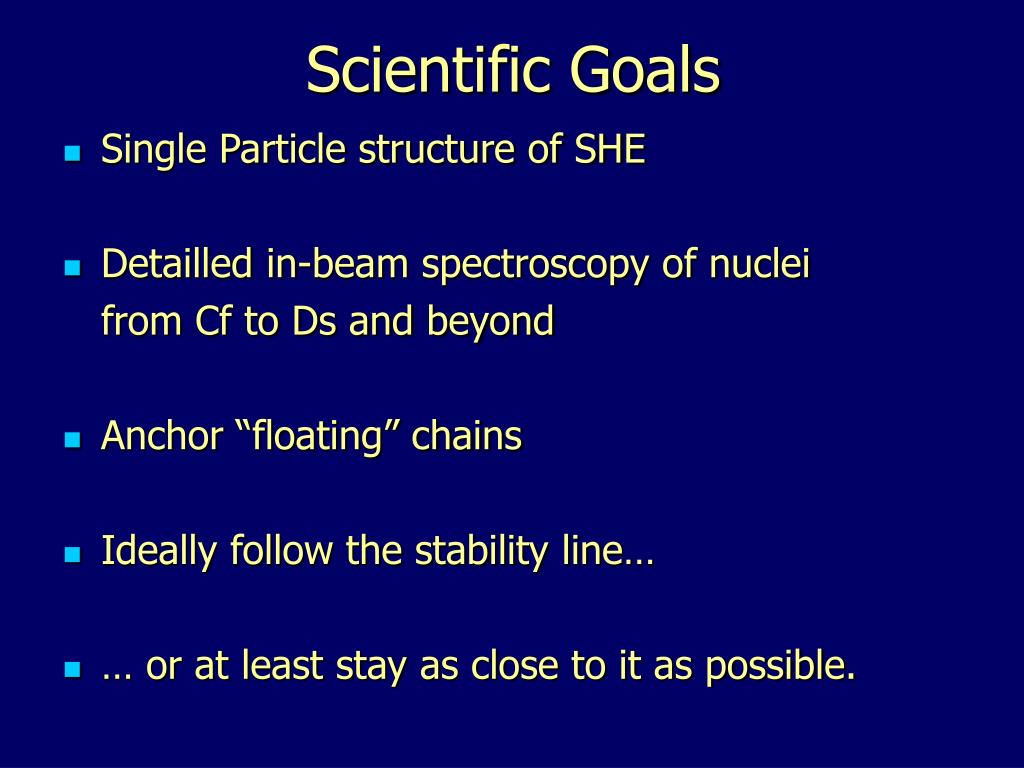 Scientific Goals

- Single Particle structure of SHE

- Detailled in-beam spectroscopy of nuclei from Cf to Ds and beyond

- Anchor “floating” chains

- Ideally follow the stability line…

- … or at least stay as close to it as possible.